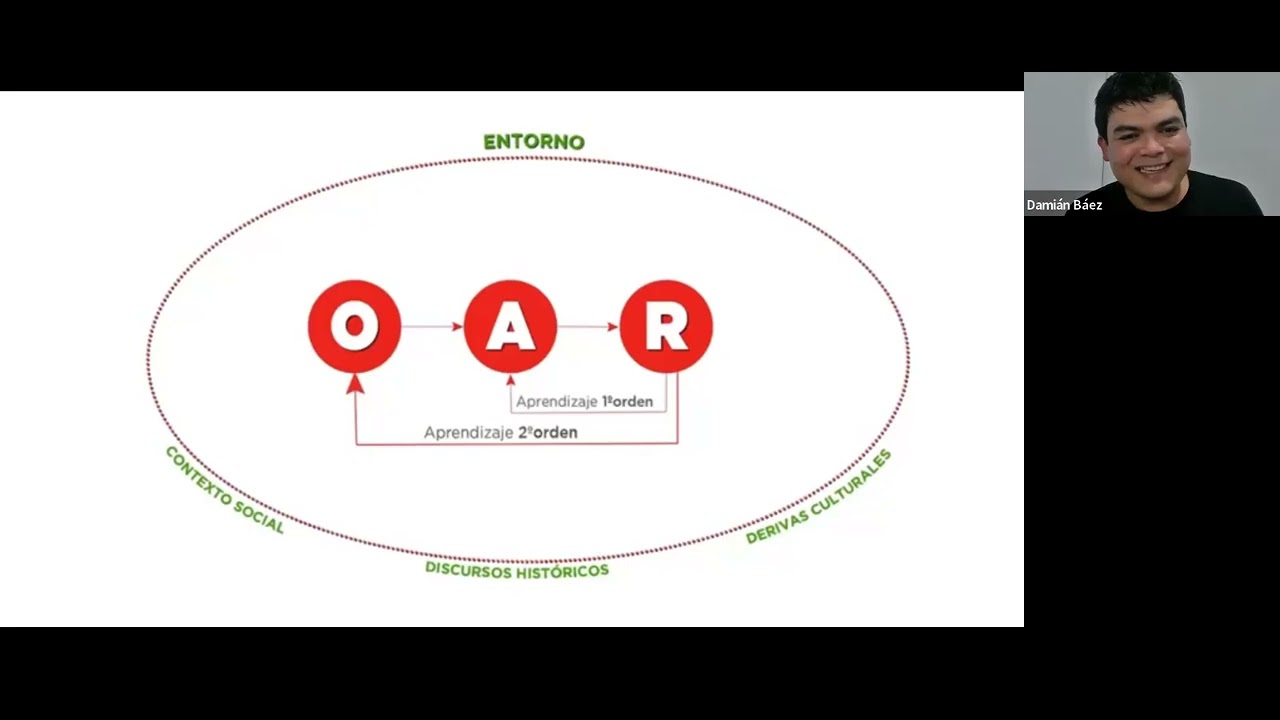 ENTORNO

O

A

R

Aprendizaje 1ºorden

Aprendizaje 2ºorden

CONTEXTO SOCIAL

DISCURSOS HISTÓRICOS

DERIVAS CULTURALES

Damián Báez